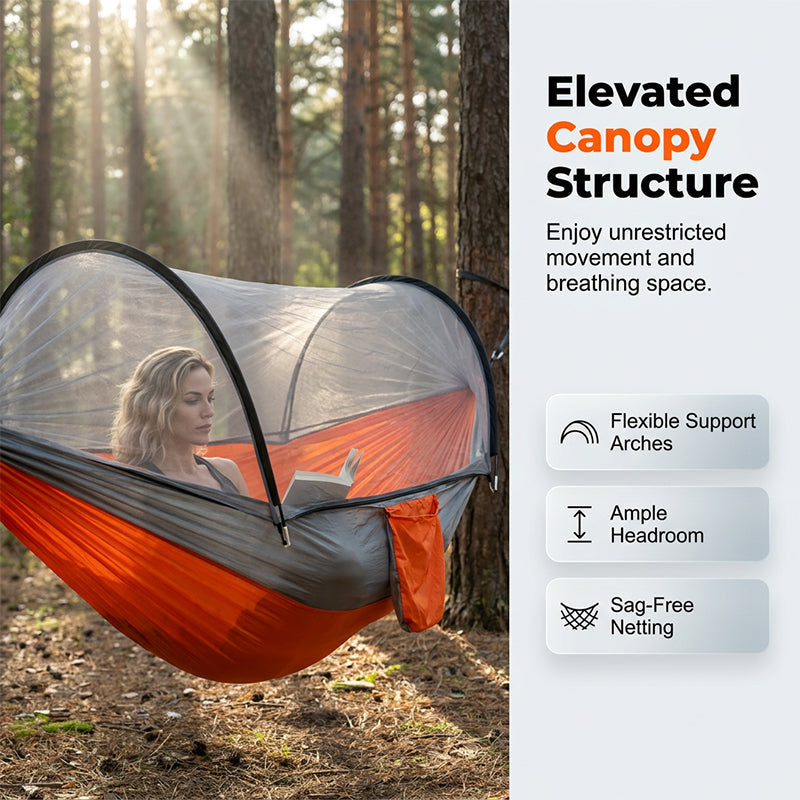 Elevated Canopy Structure

Enjoy unrestricted movement and breathing space.

Flexible Support Arches

Ample Headroom

Sag-Free Netting